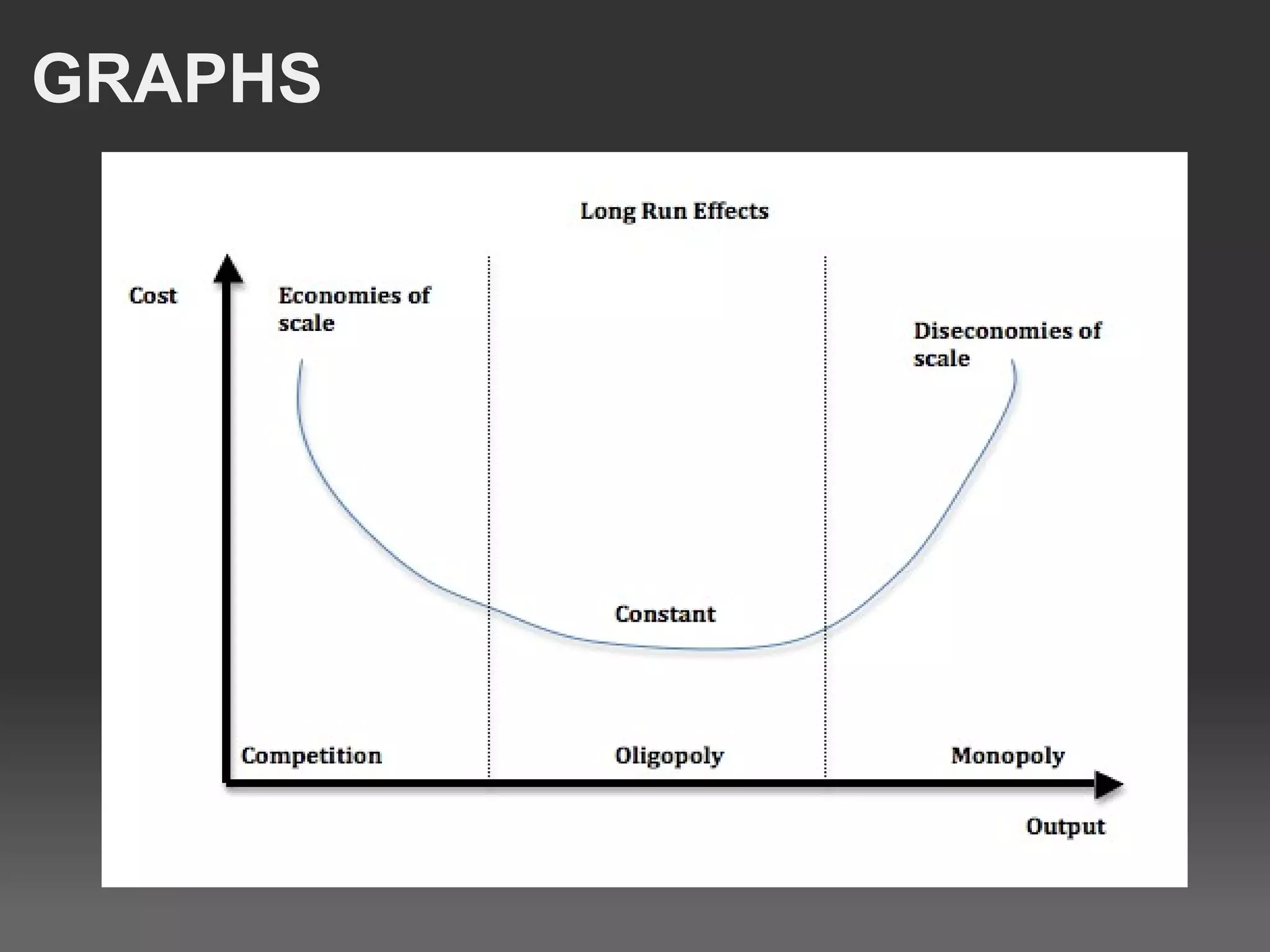 GRAPHS

Long Run Effects

Cost

Economies of scale

Diseconomies of scale

Constant

Competition

Oligopoly

Monopoly

Output